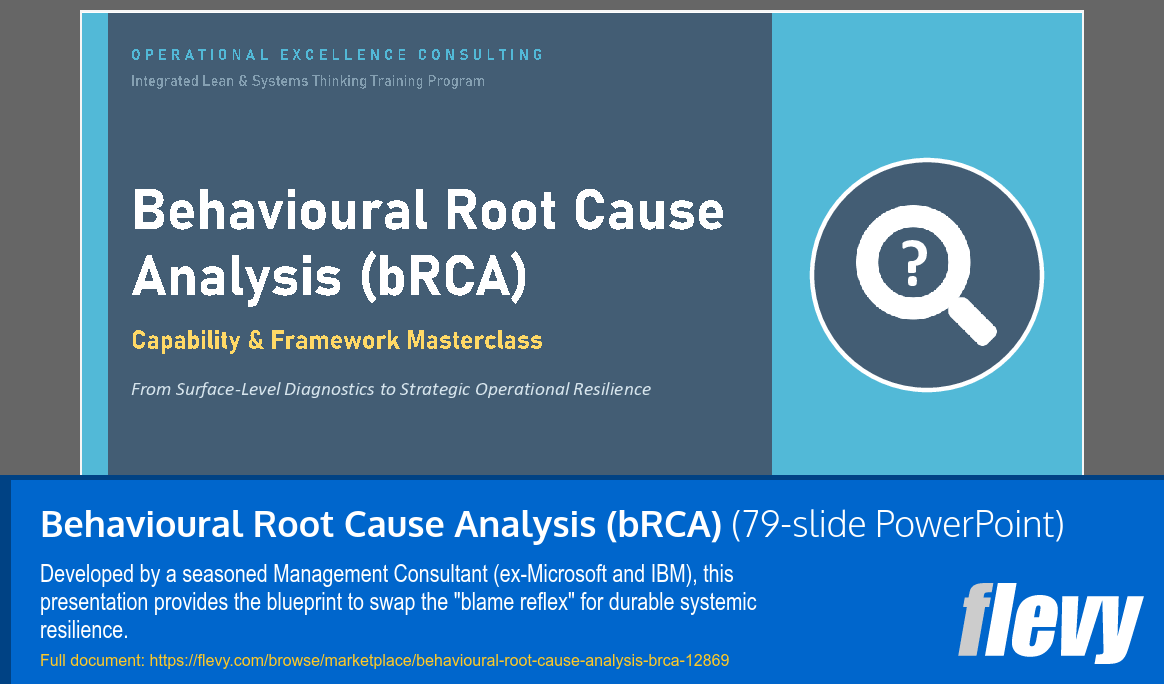 OPERATIONAL EXCELLENCE CONSULTING
Integrated Lean & Systems Thinking Training Program

Behavioural Root Cause Analysis (bRCA)

Capability & Framework Masterclass

From Surface-Level Diagnostics to Strategic Operational Resilience

?

Behavioural Root Cause Analysis (bRCA) (79-slide PowerPoint)

Developed by a seasoned Management Consultant (ex-Microsoft and IBM), this presentation provides the blueprint to swap the "blame reflex" for durable systemic resilience.

Full document: https://flevy.com/browse/marketplace/behavioural-root-cause-analysis-brca-12869

flevy